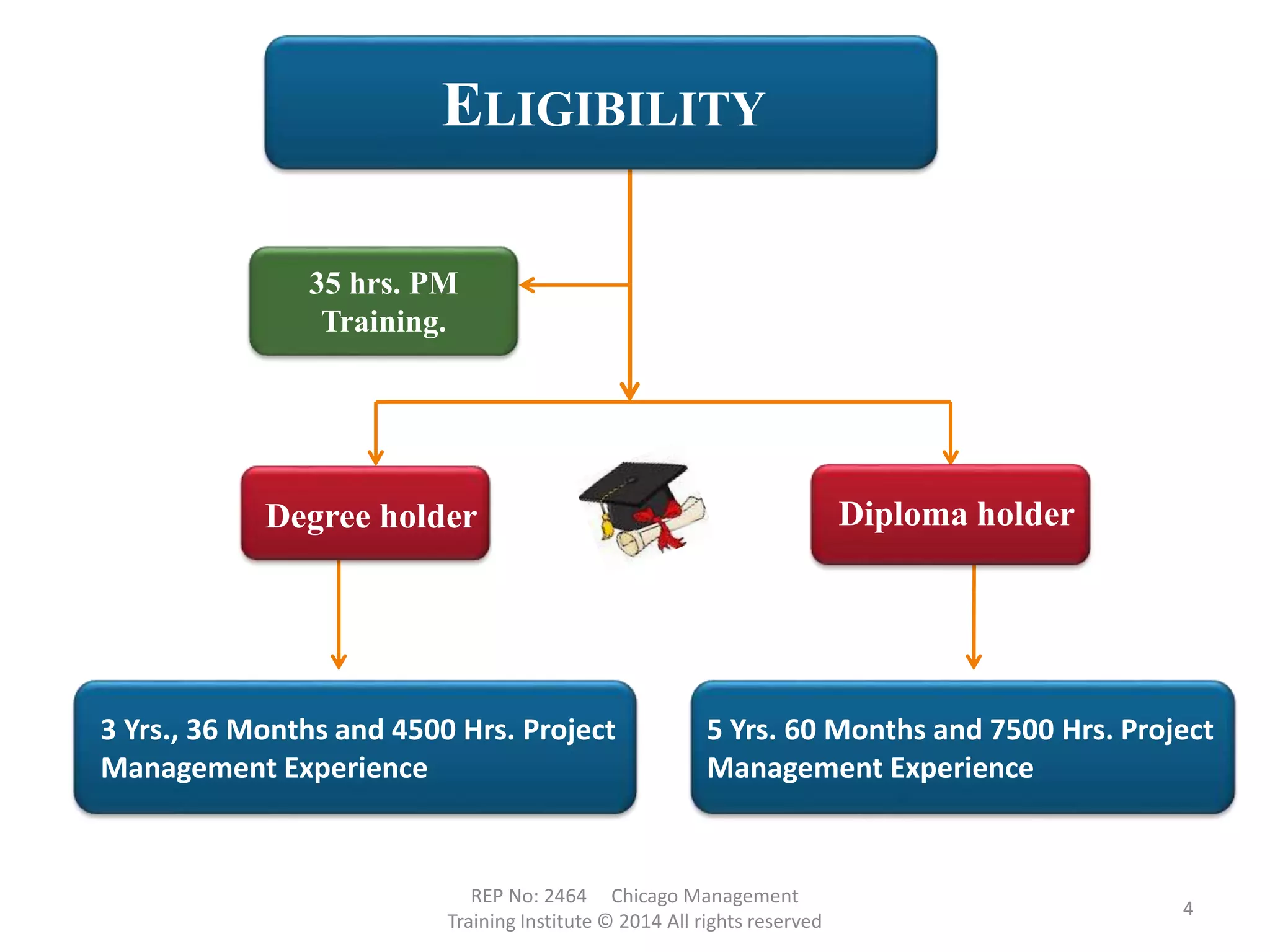 ELIGIBILITY

35 hrs. PM Training.

Degree holder

Diploma holder

3 Yrs., 36 Months and 4500 Hrs. Project Management Experience

5 Yrs. 60 Months and 7500 Hrs. Project Management Experience

REP No: 2464 Chicago Management Training Institute © 2014 All rights reserved

4